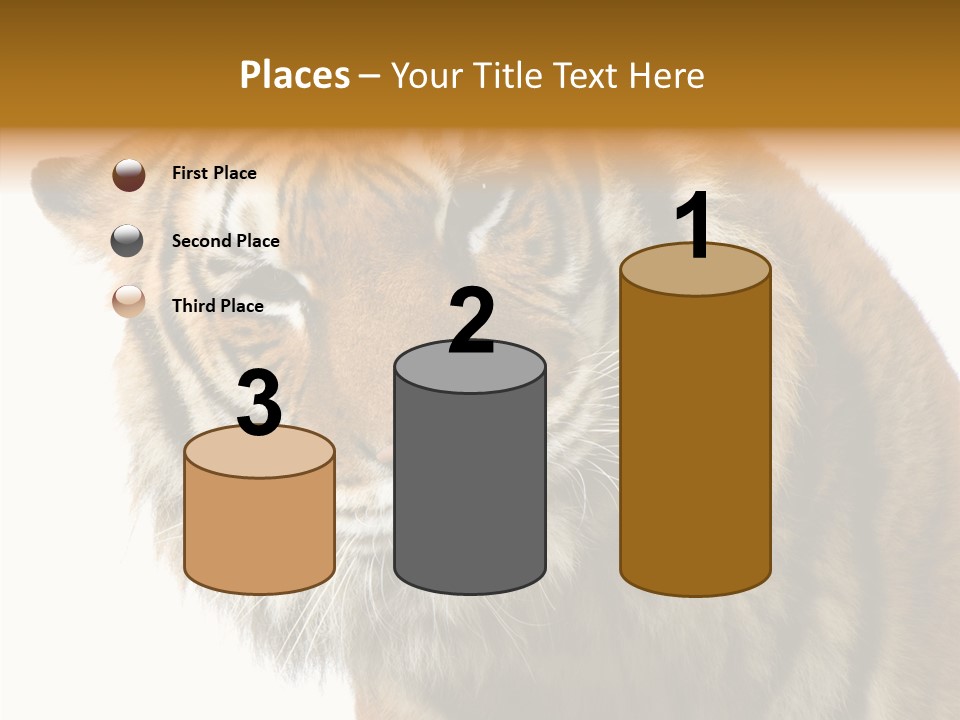 Places – Your Title Text Here

First Place

Second Place

Third Place

3

2

1